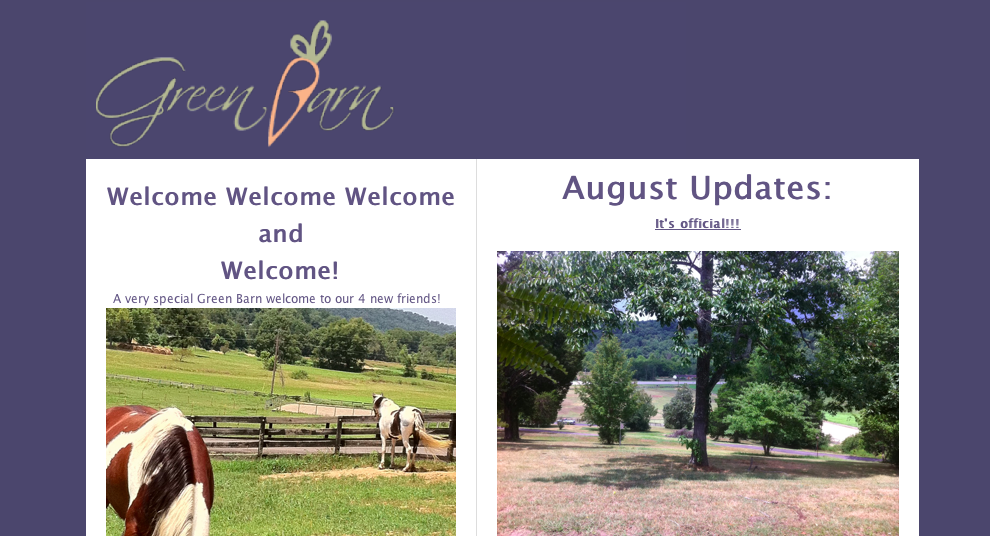 Green Barn

Welcome Welcome Welcome and Welcome!

A very special Green Barn welcome to our 4 new friends!

August Updates:

It's official!!!